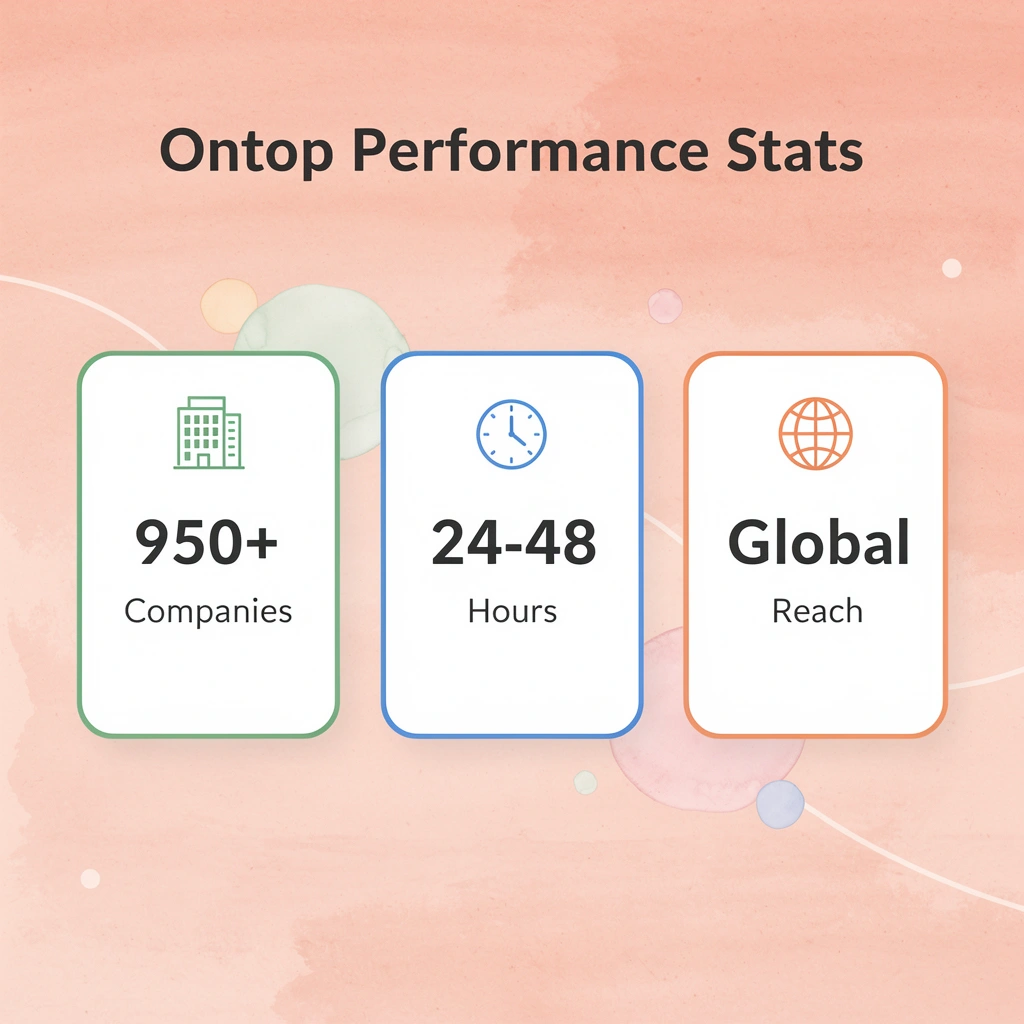 Ontop Performance Stats

950+
Companies

24-48
Hours

Global
Reach